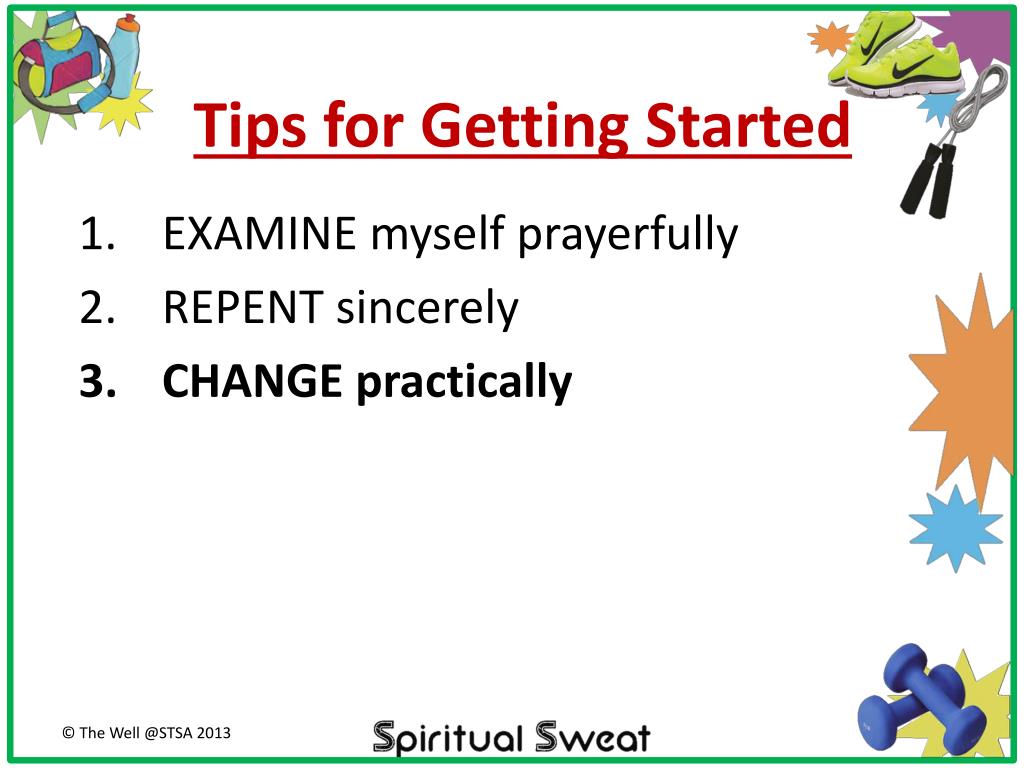 Tips for Getting Started

1. EXAMINE myself prayerfully
2. REPENT sincerely
3. CHANGE practically

© The Well @STSA 2013

Spiritual Sweat